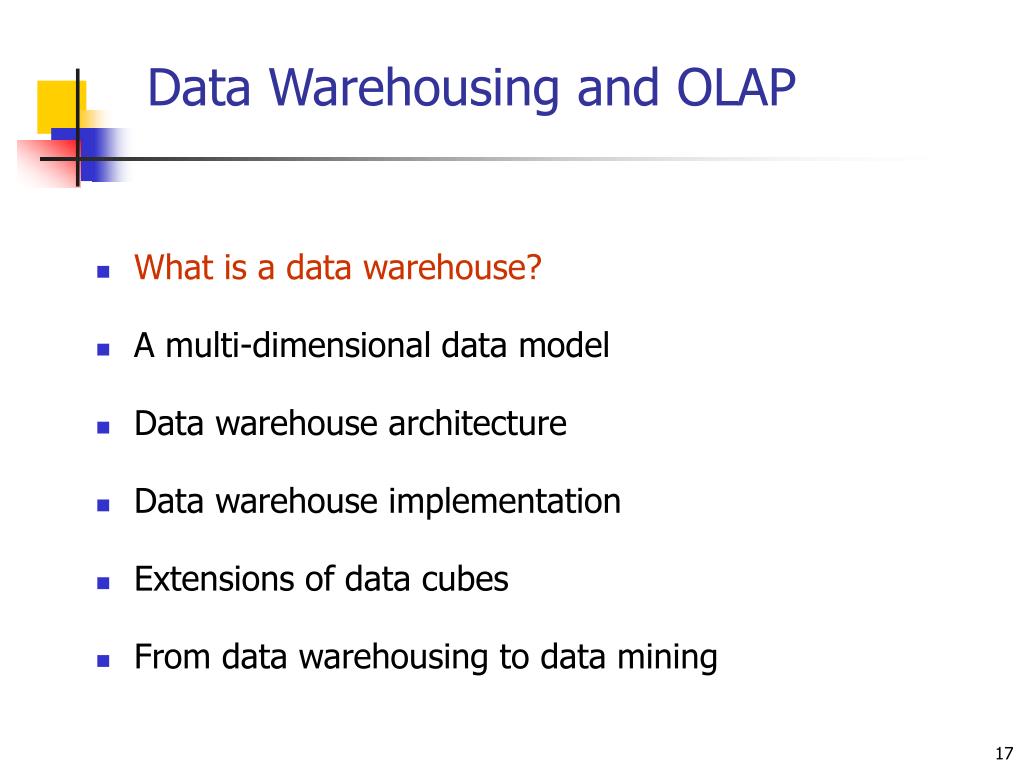 Data Warehousing and OLAP

- What is a data warehouse?
- A multi-dimensional data model
- Data warehouse architecture
- Data warehouse implementation
- Extensions of data cubes
- From data warehousing to data mining

17